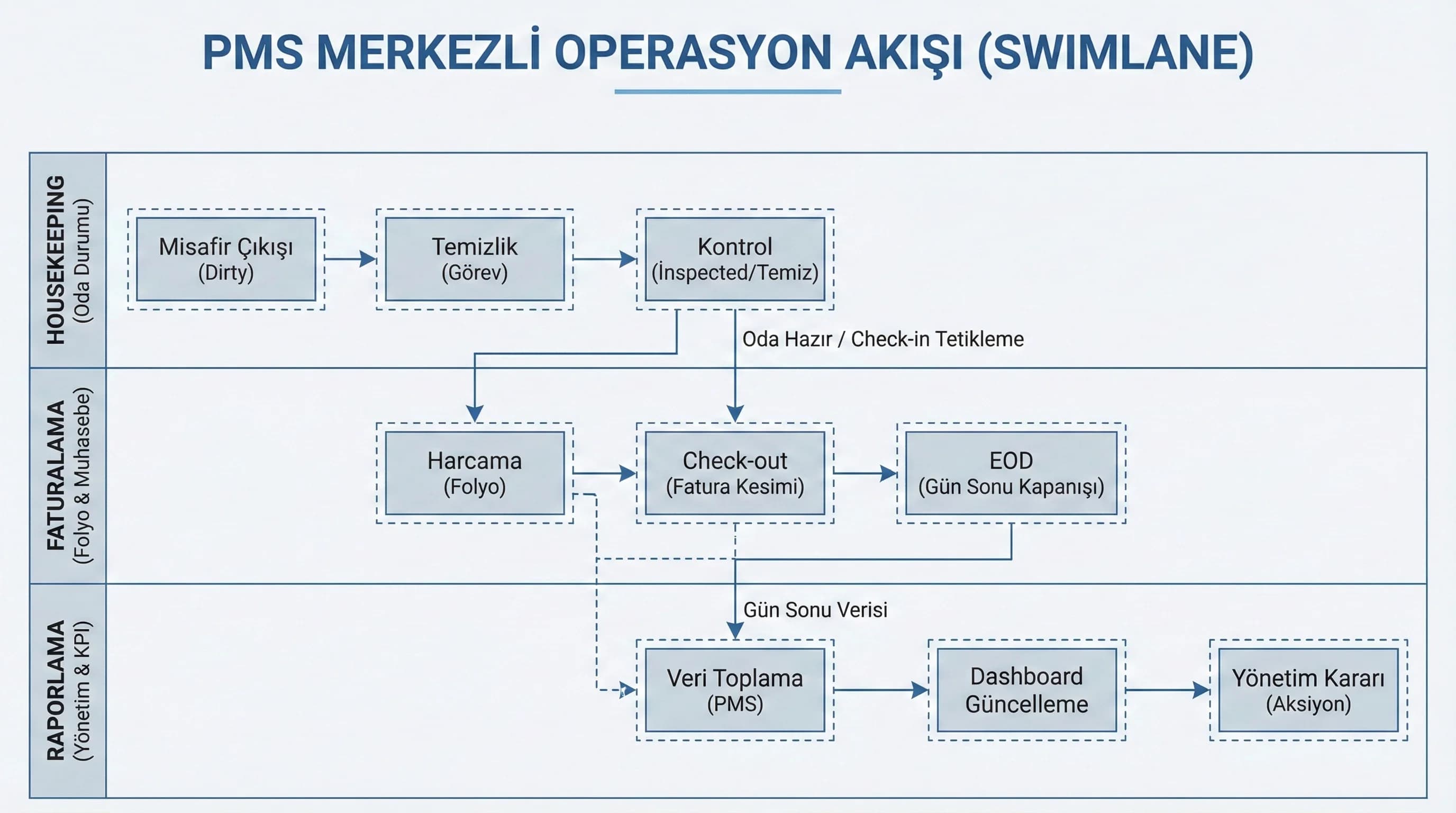 PMS MERKEZLİ OPERASYON AKIŞI (SWIMLANE)

HOUSEKEEPING
(Oda Durumu)

Misafir Çıkışı
(Dirty)

Temizlik
(Görev)

Kontrol
(İnspected/Temiz)

Oda Hazır / Check-in Tetikleme

FATURALAMA
(Folyo & Muhasebe)

Harcama
(Folyo)

Check-out
(Fatura Kesimi)

EOD
(Gün Sonu Kapanışı)

Gün Sonu Verisi

RAPORLAMA
(Yönetim & KPI)

Veri Toplama
(PMS)

Dashboard
Güncelleme

Yönetim Kararı
(Aksiyon)